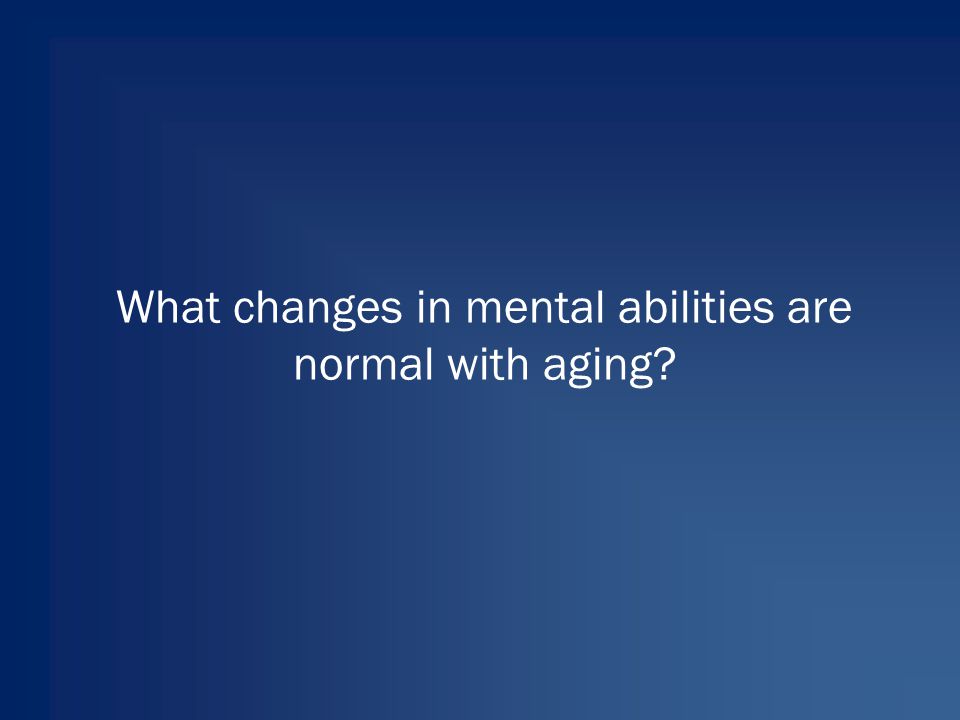 What changes in mental abilities are normal with aging?